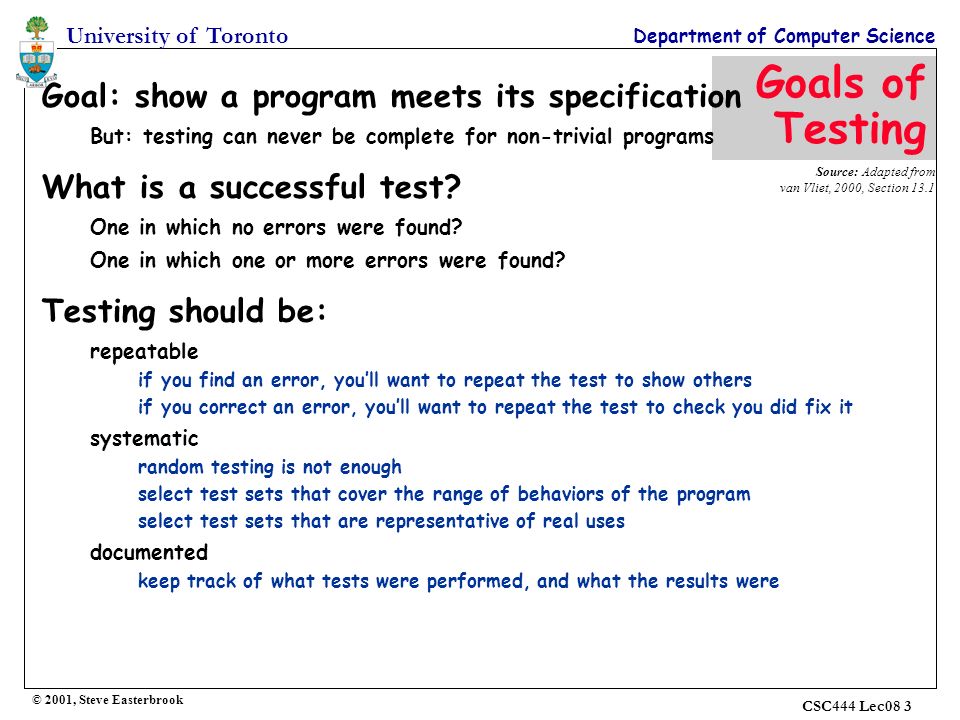 University of Toronto

Department of Computer Science

Goals of Testing

Source: Adapted from van Vliet, 2000, Section 13.1

Goal: show a program meets its specification

But: testing can never be complete for non-trivial programs

What is a successful test?

One in which no errors were found?

One in which one or more errors were found?

Testing should be:

repeatable

if you find an error, you'll want to repeat the test to show others

if you correct an error, you'll want to repeat the test to check you did fix it

systematic

random testing is not enough

select test sets that cover the range of behaviors of the program

select test sets that are representative of real uses

documented

keep track of what tests were performed, and what the results were

© 2001, Steve Easterbrook

CSC444 Lec08 3